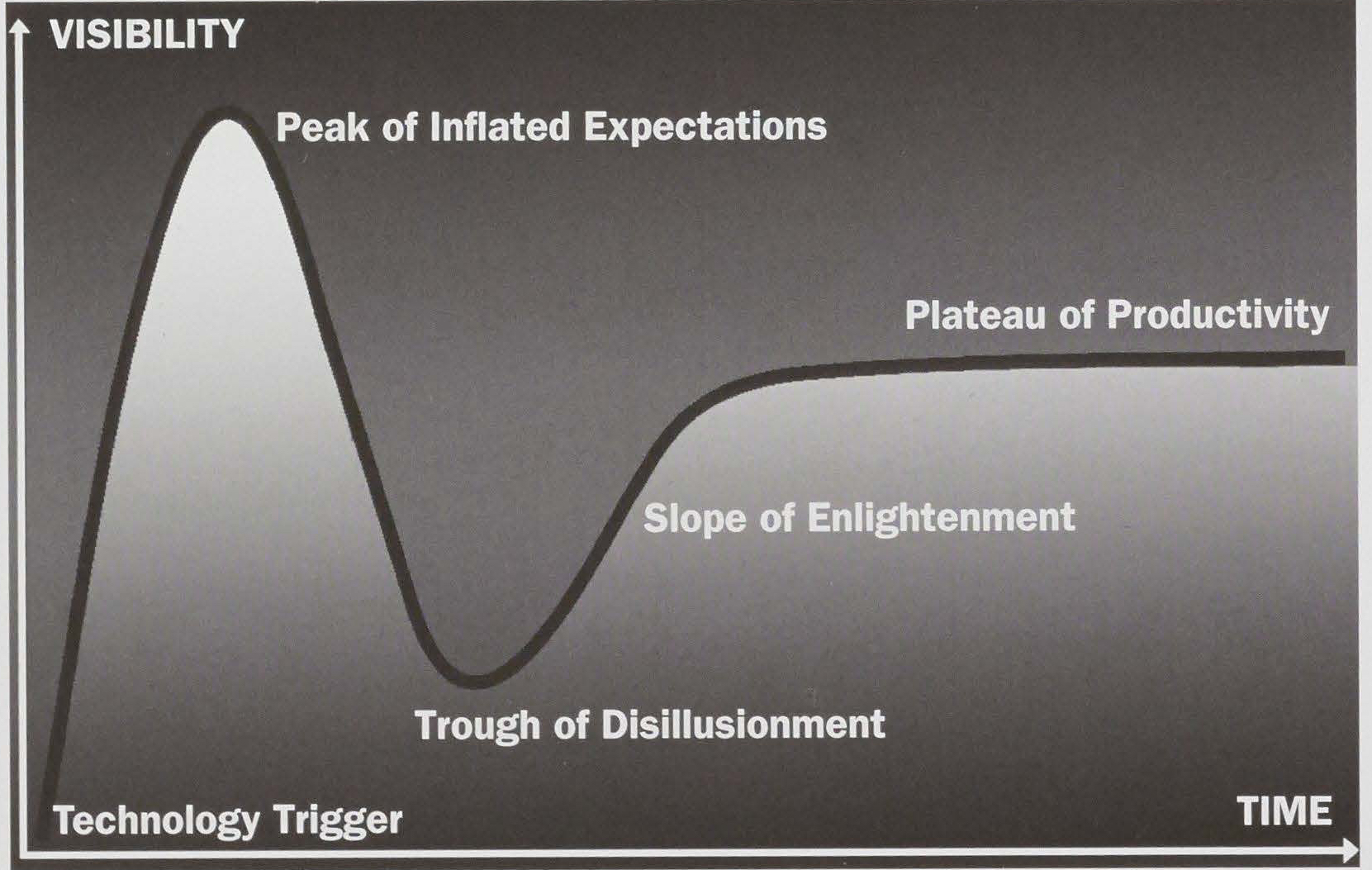 VISIBILITY

Peak of Inflated Expectations

Plateau of Productivity

Slope of Enlightenment

Trough of Disillusionment

Technology Trigger

TIME